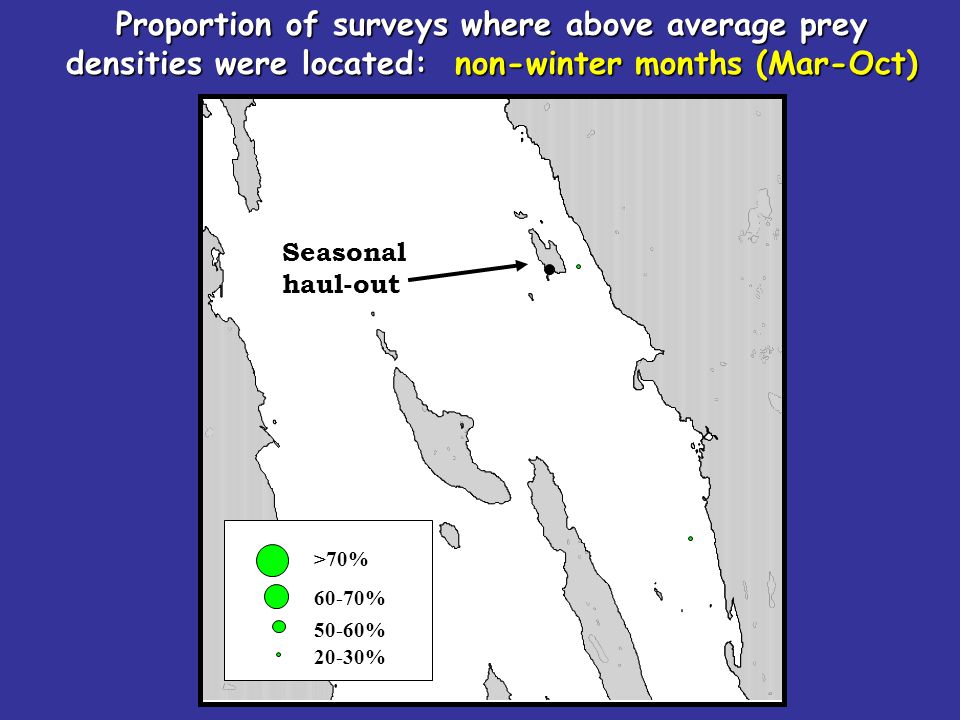 Proportion of surveys where above average prey densities were located: non-winter months (Mar-Oct)

Seasonal haul-out

>70%
60-70%
50-60%
20-30%